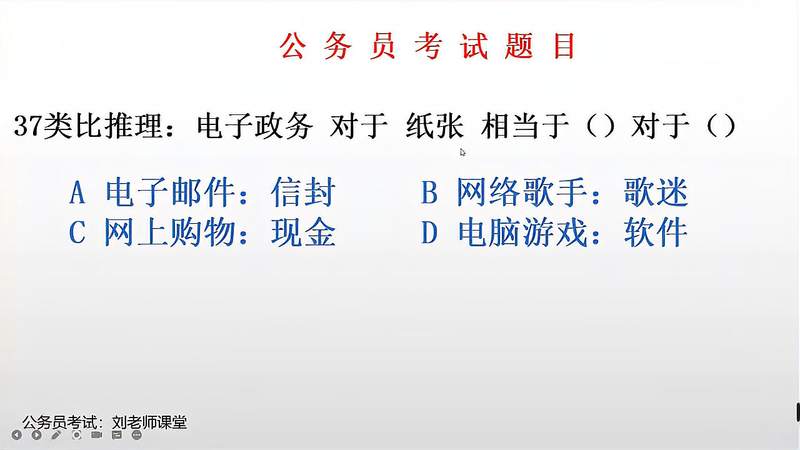 公务员考试题目

37类比推理：电子政务 对于 纸张 相当于（）对于（）

A 电子邮件：信封
B 网络歌手：歌迷
C 网上购物：现金
D 电脑游戏：软件

公务员考试：刘老师课堂